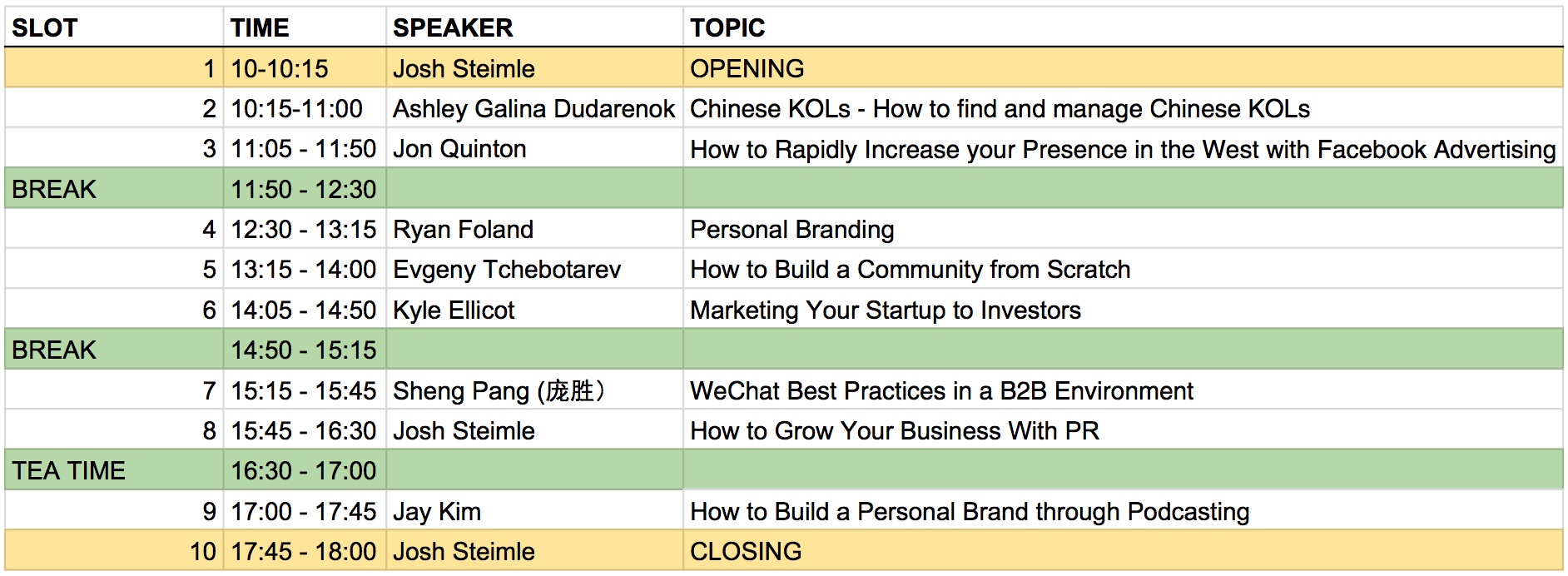 | SLOT | TIME | SPEAKER | TOPIC |
|---|---|---|---|
| 1 | 10-10:15 | Josh Steimle | OPENING |
| 2 | 10:15-11:00 | Ashley Galina Dudarenok | Chinese KOLs - How to find and manage Chinese KOLs |
| 3 | 11:05 - 11:50 | Jon Quinton | How to Rapidly Increase your Presence in the West with Facebook Advertising |
| BREAK | 11:50 - 12:30 | | |
| 4 | 12:30 - 13:15 | Ryan Foland | Personal Branding |
| 5 | 13:15 - 14:00 | Evgeny Tchebotarev | How to Build a Community from Scratch |
| 6 | 14:05 - 14:50 | Kyle Ellicot | Marketing Your Startup to Investors |
| BREAK | 14:50 - 15:15 | | |
| 7 | 15:15 - 15:45 | Sheng Pang (庞胜) | WeChat Best Practices in a B2B Environment |
| 8 | 15:45 - 16:30 | Josh Steimle | How to Grow Your Business With PR |
| TEA TIME | 16:30 - 17:00 | | |
| 9 | 17:00 - 17:45 | Jay Kim | How to Build a Personal Brand through Podcasting |
| 10 | 17:45 - 18:00 | Josh Steimle | CLOSING |